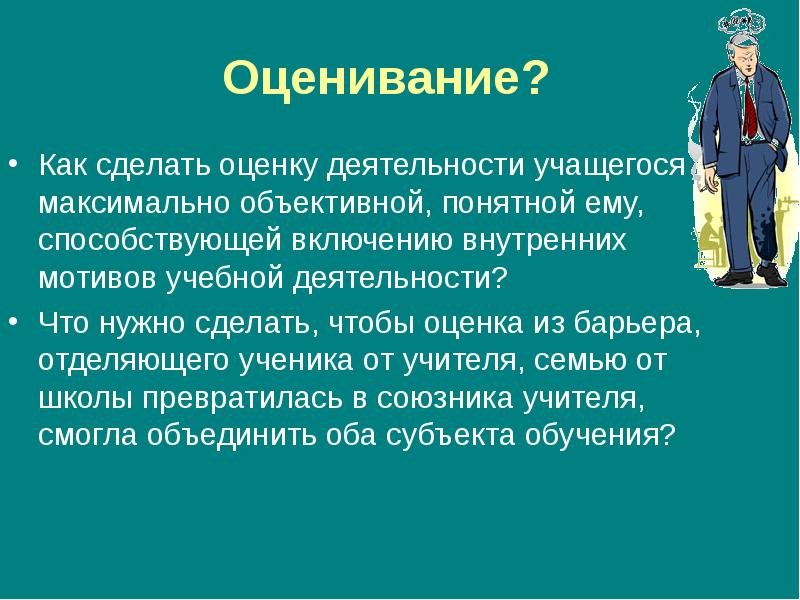 Оценивание?

• Как сделать оценку деятельности учащегося максимально объективной, понятной ему, способствующей включению внутренних мотивов учебной деятельности?

• Что нужно сделать, чтобы оценка из барьера, отделяющего ученика от учителя, семью от школы превратилась в союзника учителя, смогла объединить оба субъекта обучения?